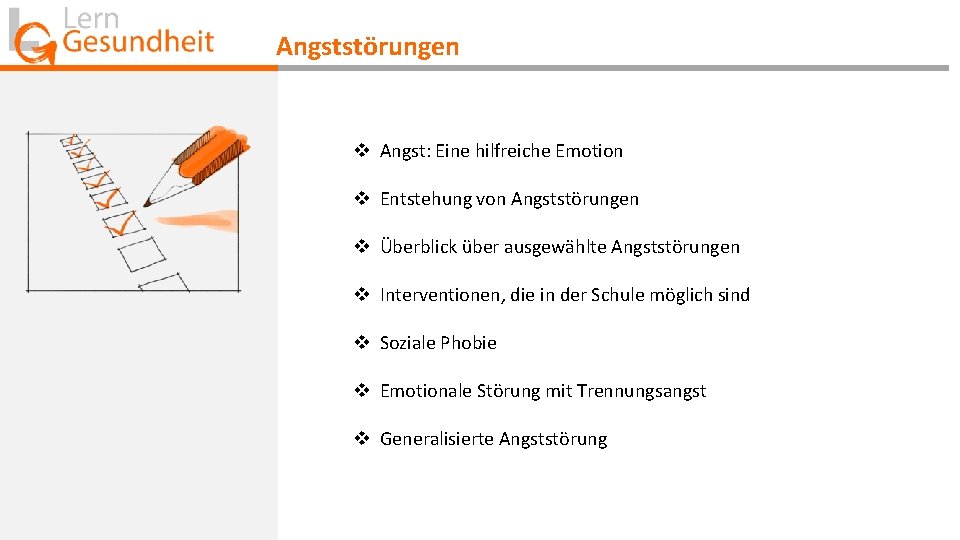 Lern Gesundheit

Angststörungen

❖ Angst: Eine hilfreiche Emotion

❖ Entstehung von Angststörungen

❖ Überblick über ausgewählte Angststörungen

❖ Interventionen, die in der Schule möglich sind

❖ Soziale Phobie

❖ Emotionale Störung mit Trennungsangst

❖ Generalisierte Angststörung